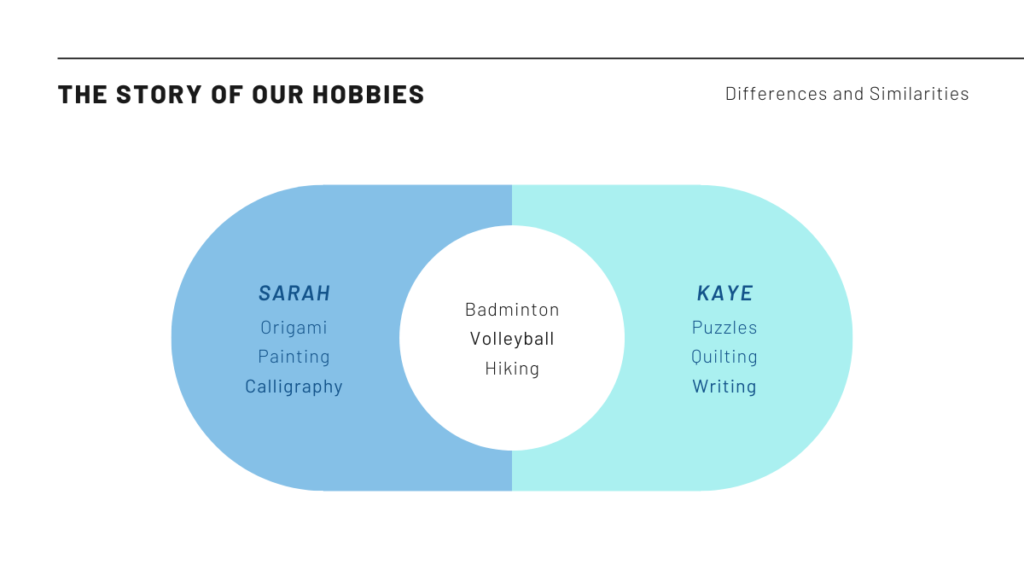 THE STORY OF OUR HOBBIES

Differences and Similarities

SARAH
Origami
Painting
Calligraphy

Badminton
Volleyball
Hiking

KAYE
Puzzles
Quilting
Writing